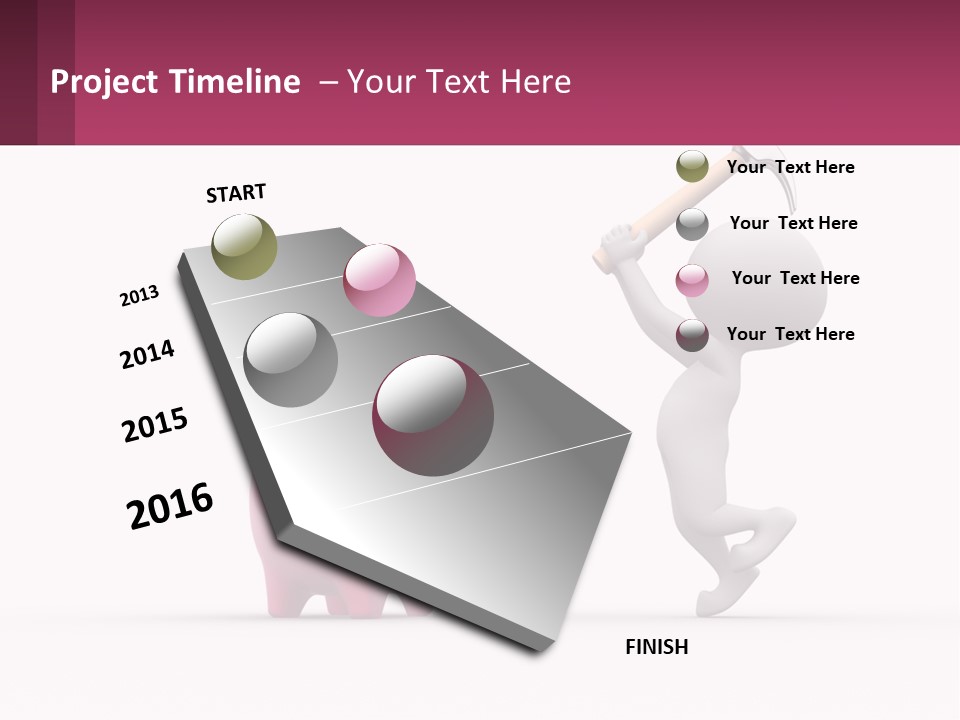 Project Timeline – Your Text Here

START

2013

2014

2015

2016

FINISH

Your Text Here

Your Text Here

Your Text Here

Your Text Here